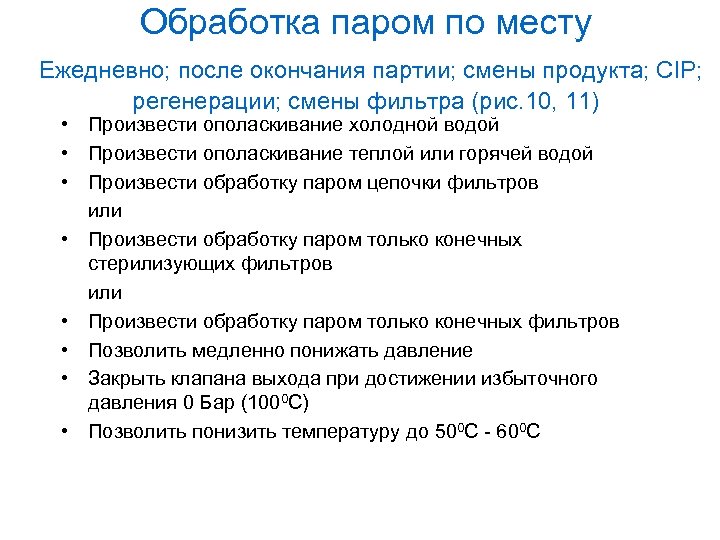 Обработка паром по месту

Ежедневно; после окончания партии; смены продукта; CIP; регенерации; смены фильтра (рис.10, 11)

• Произвести ополаскивание холодной водой
• Произвести ополаскивание теплой или горячей водой
• Произвести обработку паром цепочки фильтров
или
• Произвести обработку паром только конечных стерилизующих фильтров
или
• Произвести обработку паром только конечных фильтров
• Позволить медленно понижать давление
• Закрыть клапана выхода при достижении избыточного давления 0 Бар ($100^0$С)
• Позволить понизить температуру до $50^0$С - $60^0$С